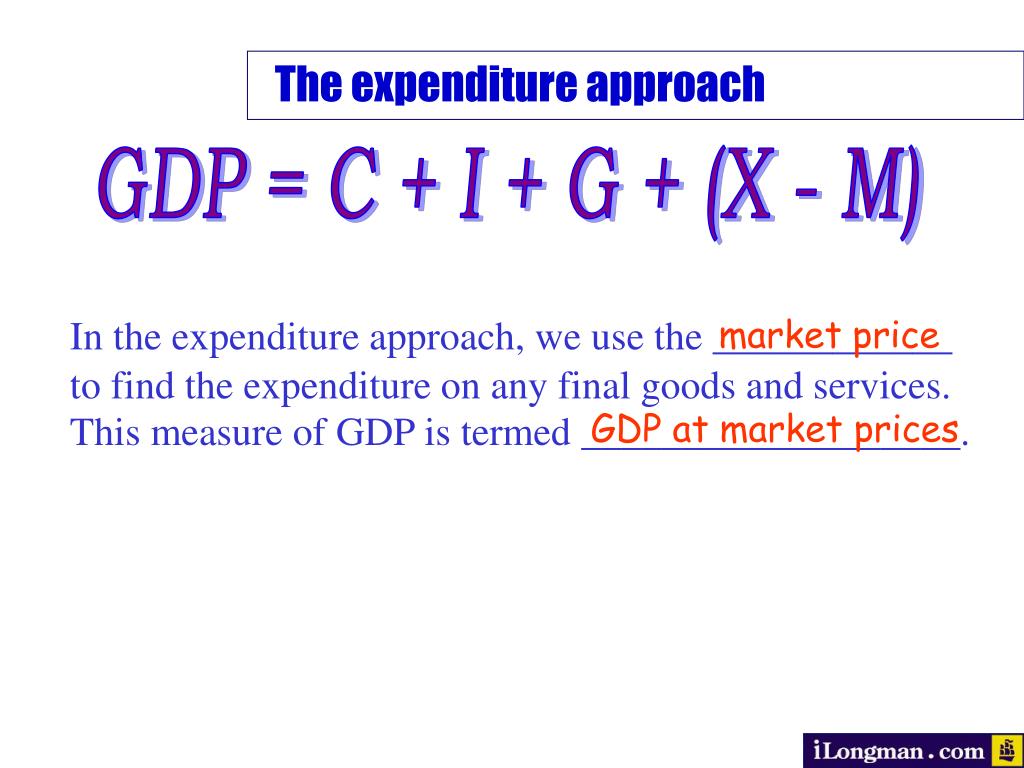 The expenditure approach

$GDP = C + I + G + (X - M)$

In the expenditure approach, we use the market price to find the expenditure on any final goods and services. This measure of GDP is termed GDP at market prices.

iLongman.com